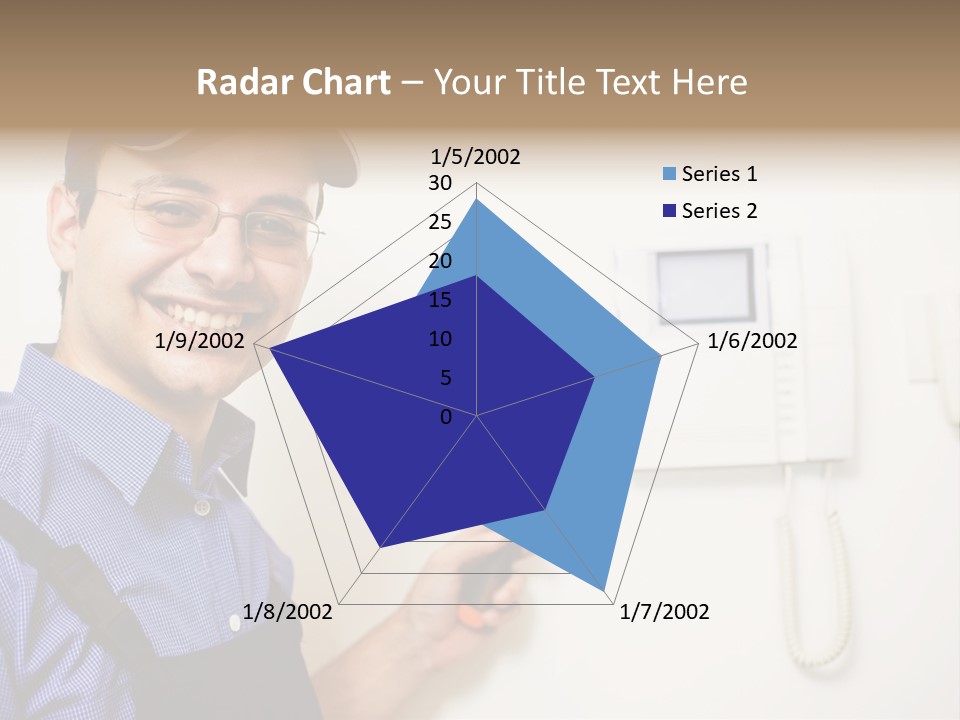 Radar Chart – Your Title Text Here

1/5/2002
30
25
20
15
10
5
0
1/6/2002
1/7/2002
1/8/2002
1/9/2002

Series 1
Series 2